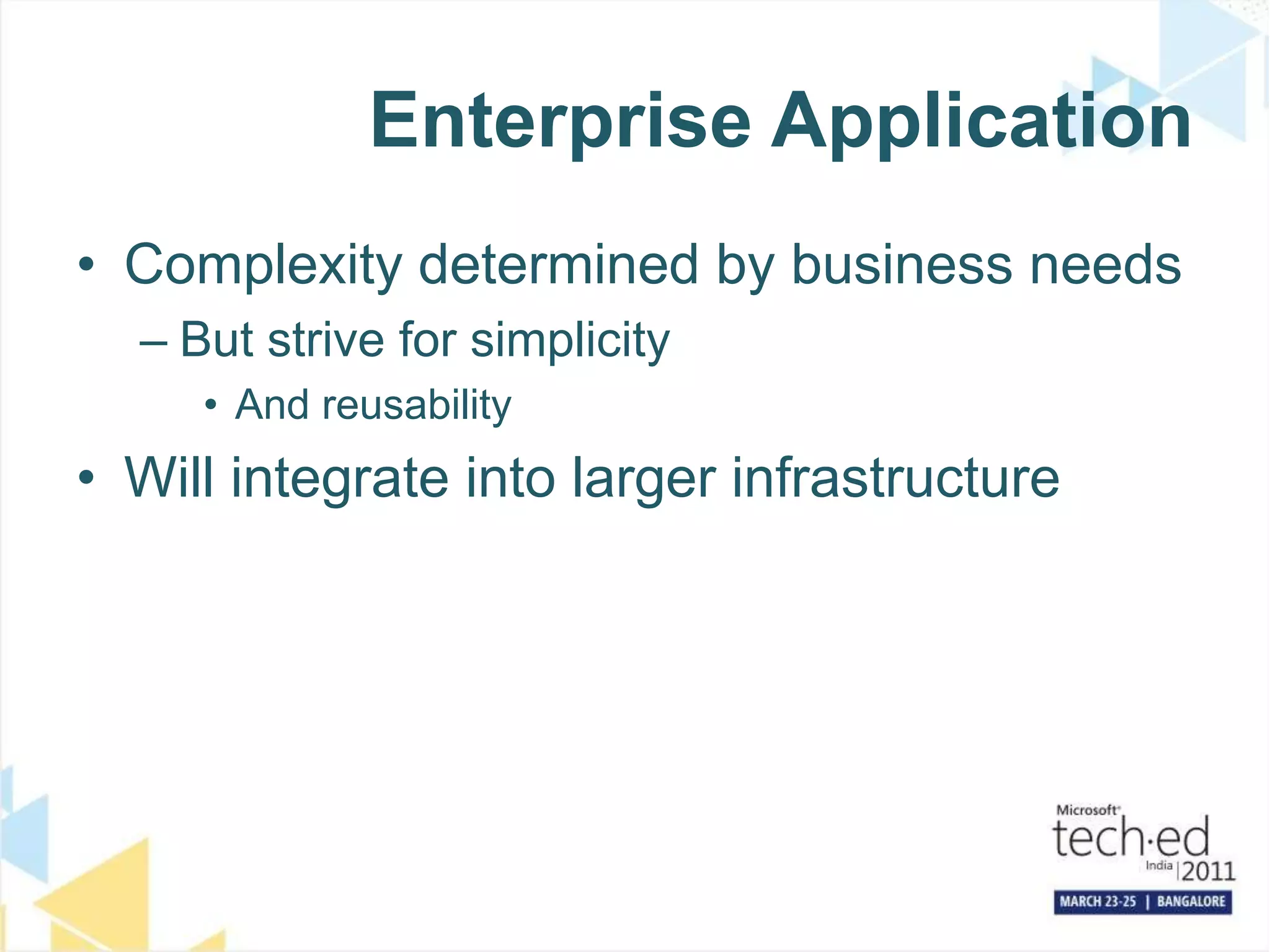 Enterprise Application

• Complexity determined by business needs
– But strive for simplicity
• And reusability
• Will integrate into larger infrastructure

Microsoft® tech·ed India | 2011
MARCH 23-25 | BANGALORE